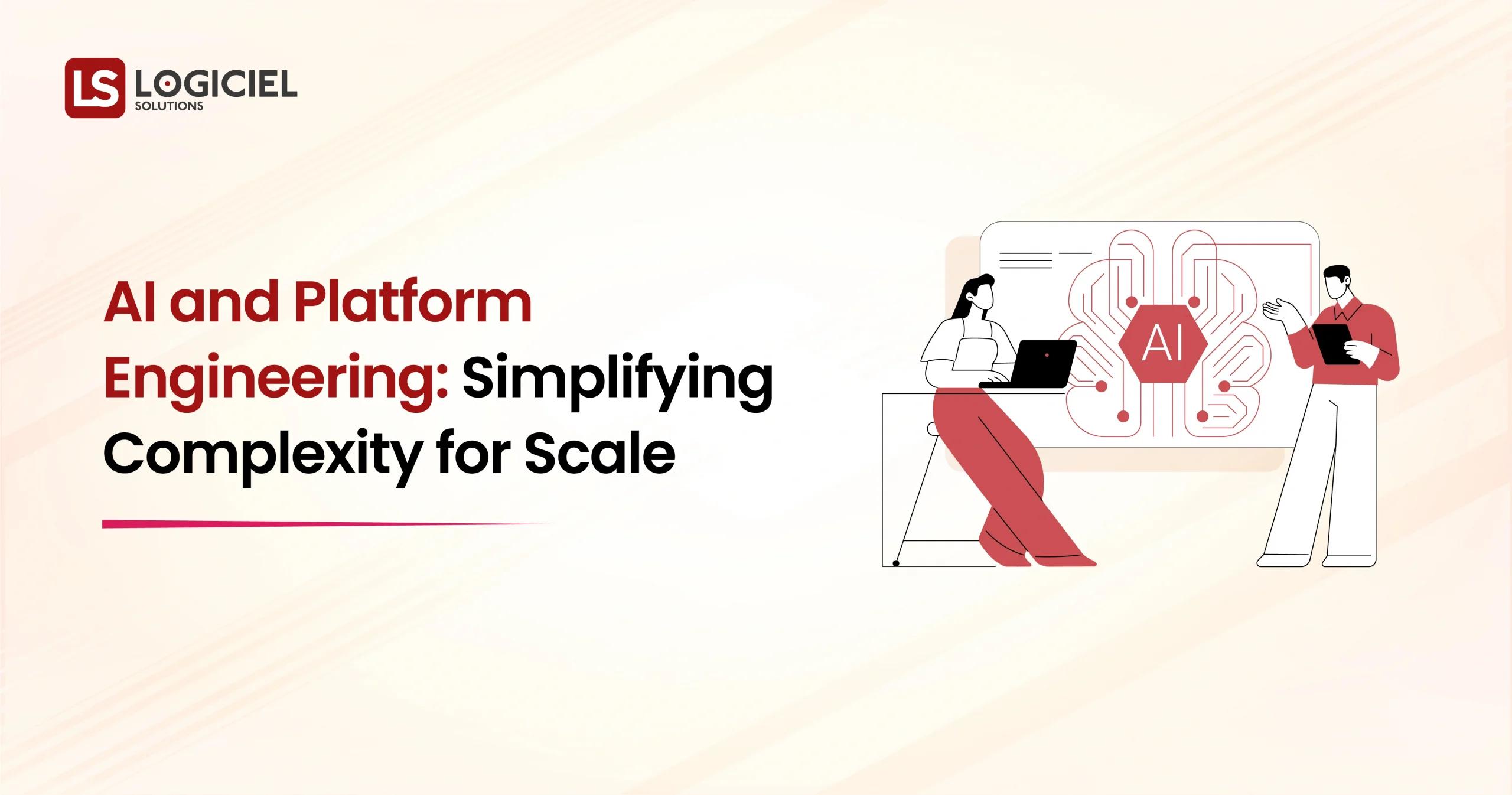 LS LOGICIEL SOLUTIONS

AI and Platform Engineering: Simplifying Complexity for Scale

AI